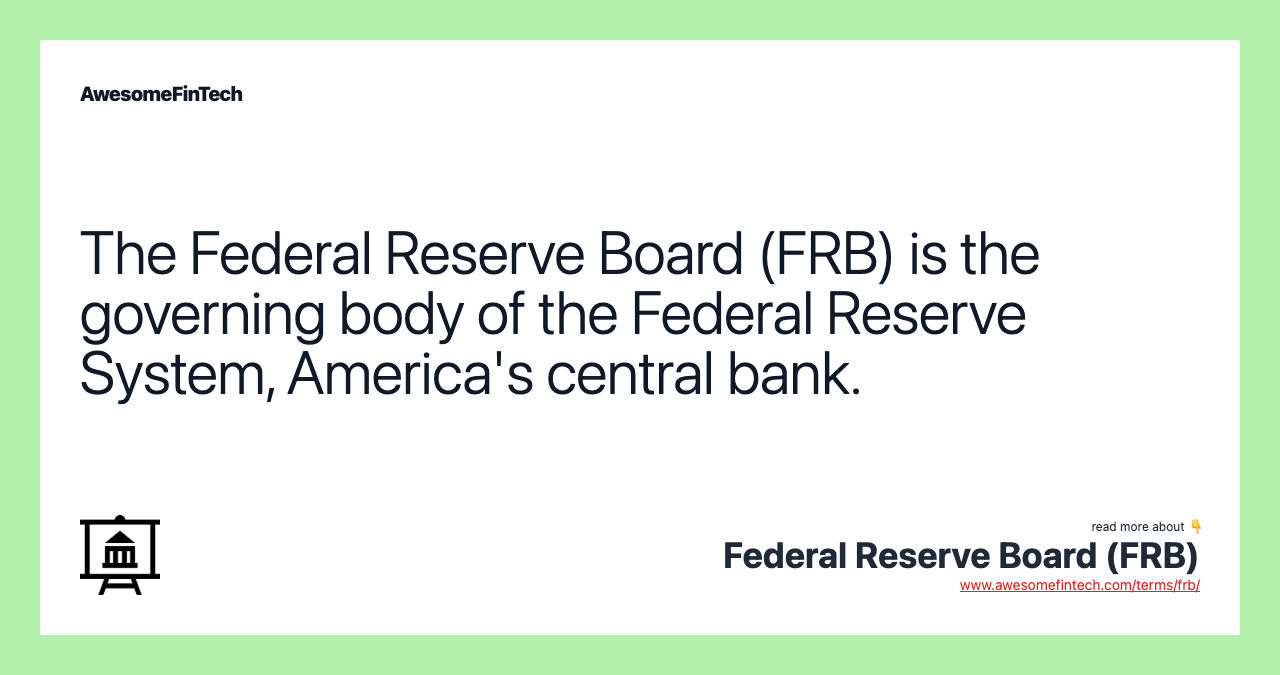 AwesomeFinTech

The Federal Reserve Board (FRB) is the governing body of the Federal Reserve System, America's central bank.

read more about 👇
Federal Reserve Board (FRB)
www.awesomefintech.com/terms/frb/